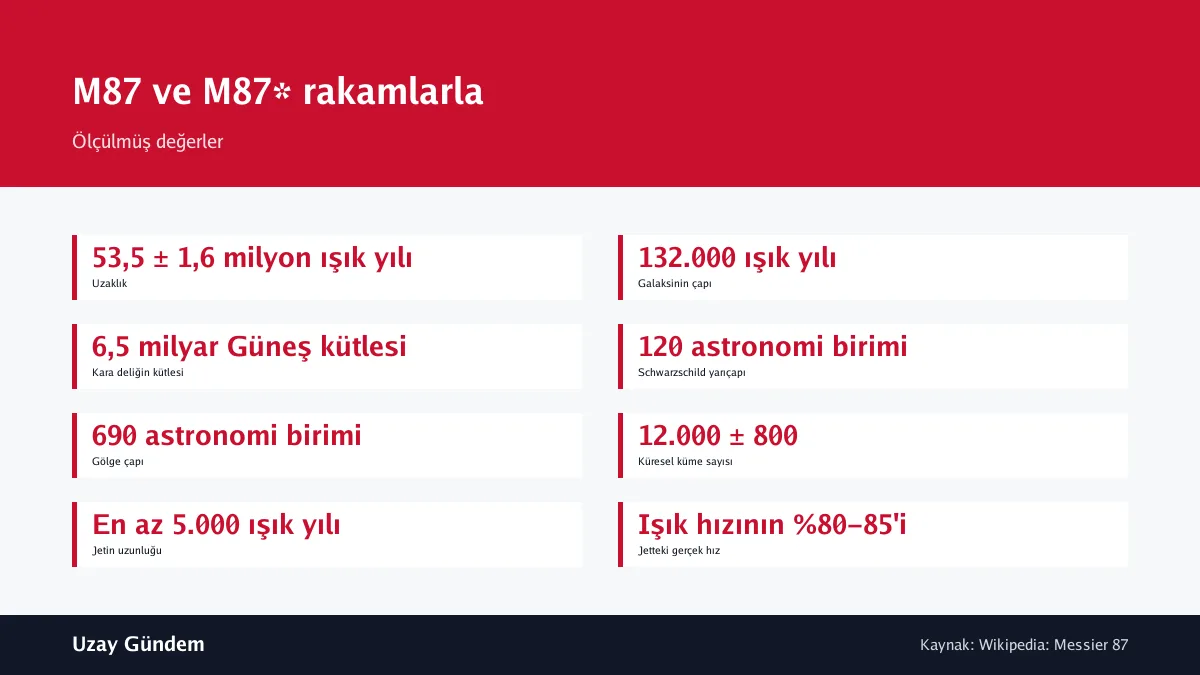 M87 ve M87* rakamlarla

Ölçülmüş değerler

53,5 ± 1,6 milyon ışık yılı
Uzaklık

6,5 milyar Güneş kütlesi
Kara deliğin kütlesi

690 astronomi birimi
Gölge çapı

En az 5.000 ışık yılı
Jetin uzunluğu

132.000 ışık yılı
Galaksinin çapı

120 astronomi birimi
Schwarzschild yarıçapı

12.000 ± 800
Küresel küme sayısı

Işık hızının %80–85'i
Jetteki gerçek hız

Uzay Gündem

Kaynak: Wikipedia: Messier 87